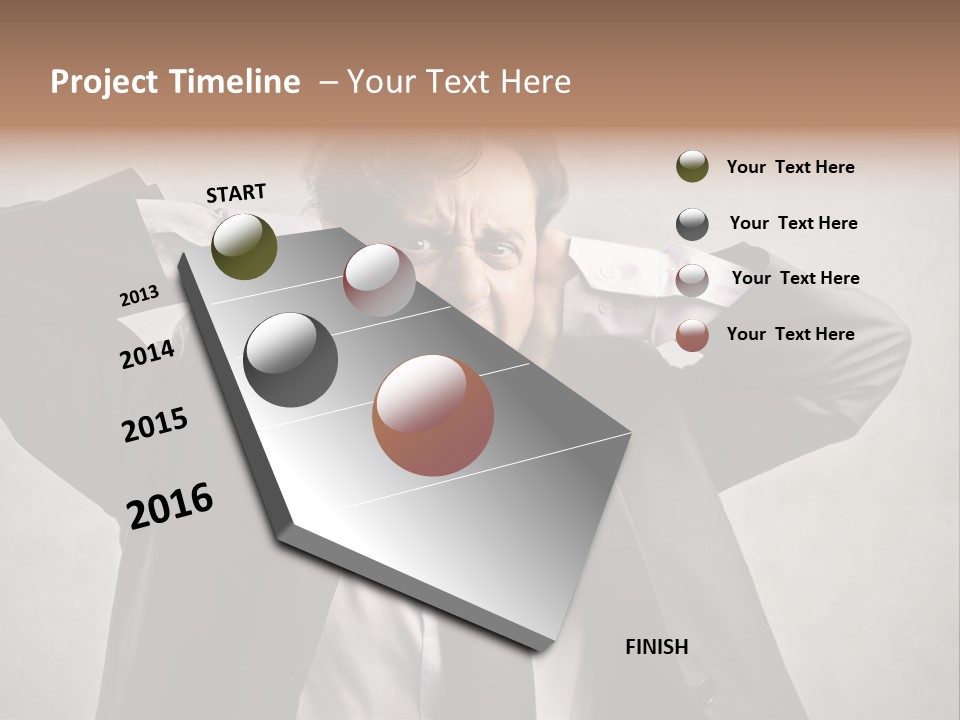 Project Timeline – Your Text Here

START

2013

2014

2015

2016

FINISH

Your Text Here

Your Text Here

Your Text Here

Your Text Here